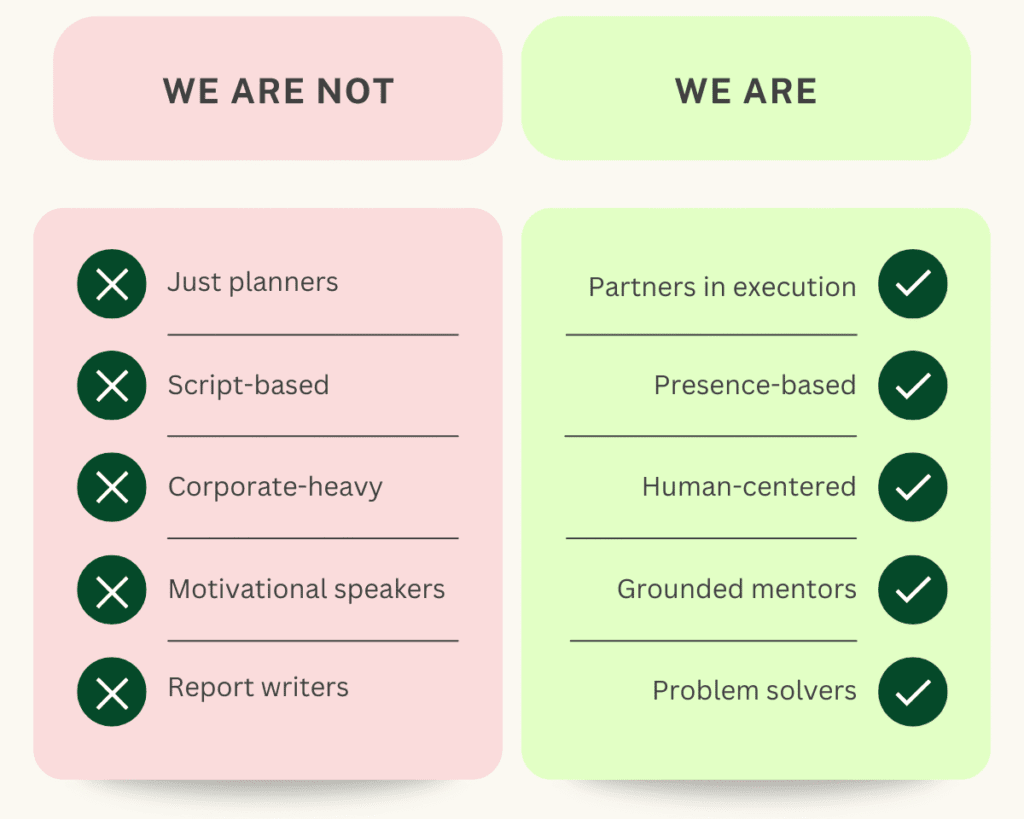 WE ARE NOT

Just planners
Script-based
Corporate-heavy
Motivational speakers
Report writers

WE ARE

Partners in execution
Presence-based
Human-centered
Grounded mentors
Problem solvers